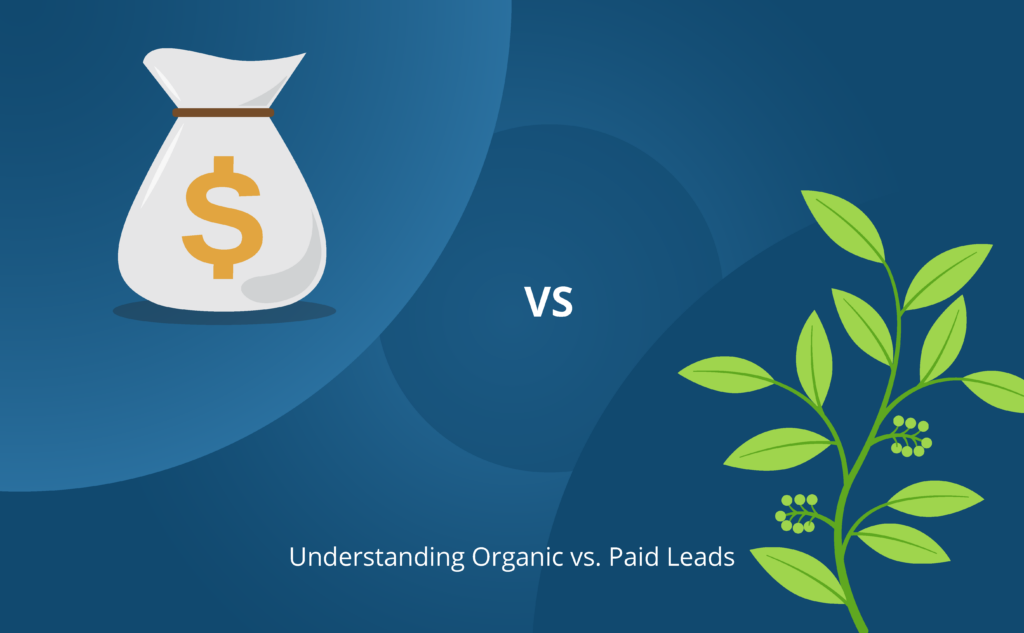 $

VS

Understanding Organic vs. Paid Leads